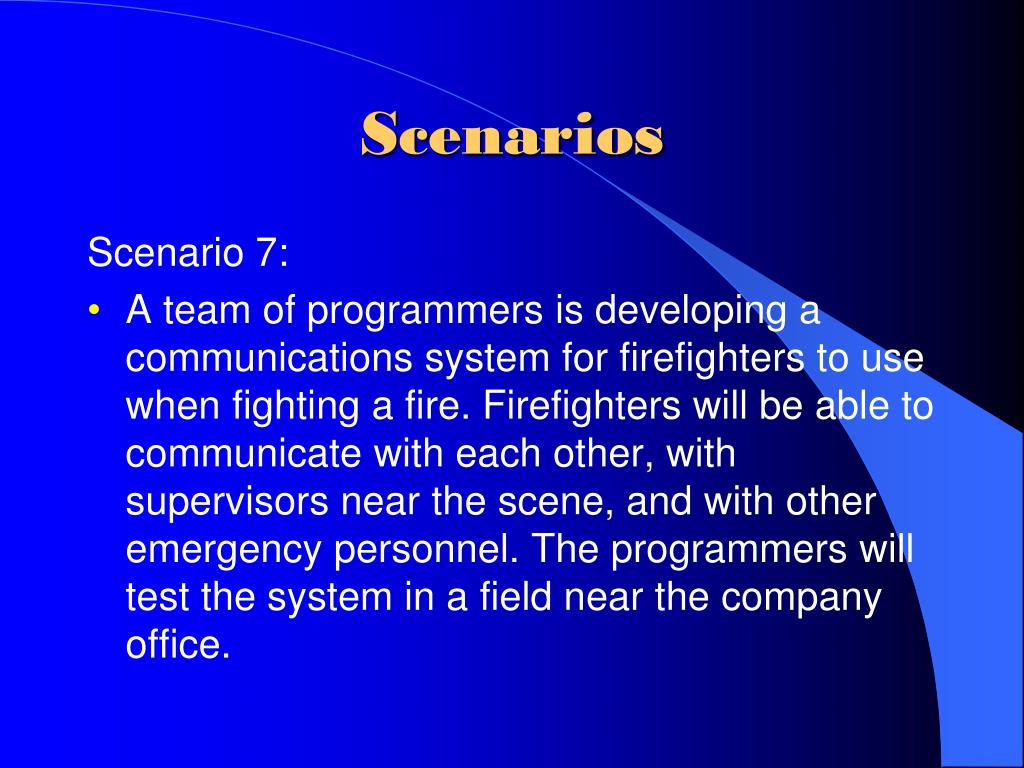 Scenarios

Scenario 7:

• A team of programmers is developing a communications system for firefighters to use when fighting a fire. Firefighters will be able to communicate with each other, with supervisors near the scene, and with other emergency personnel. The programmers will test the system in a field near the company office.